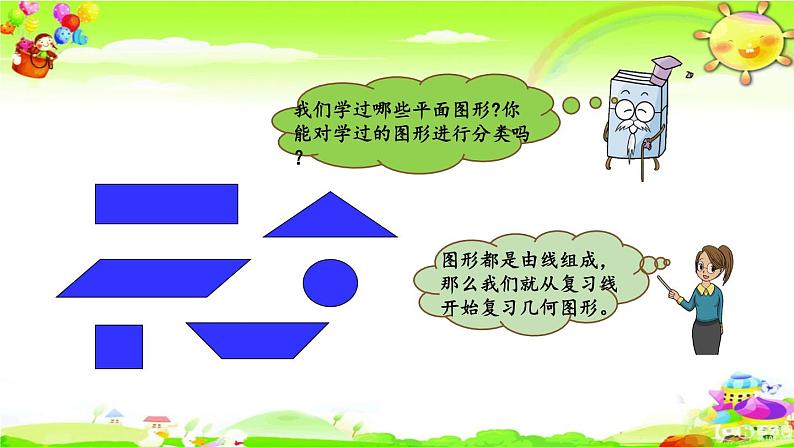 我们学过哪些平面图形?你能对学过的图形进行分类吗?

图形都是由线组成，那么我们就从复习线开始复习几何图形。